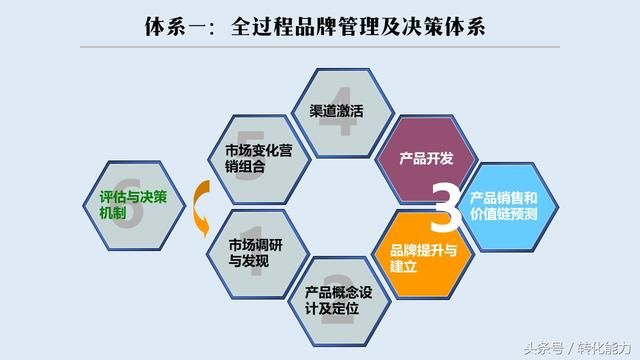 体系一：全过程品牌管理及决策体系

4 渠道激活

5 市场变化营销组合

产品开发

6 评估与决策机制

3

产品销售和价值链预测

1 市场调研与发现

品牌提升与建立

2 产品概念设计及定位

头条号 / 转化能力